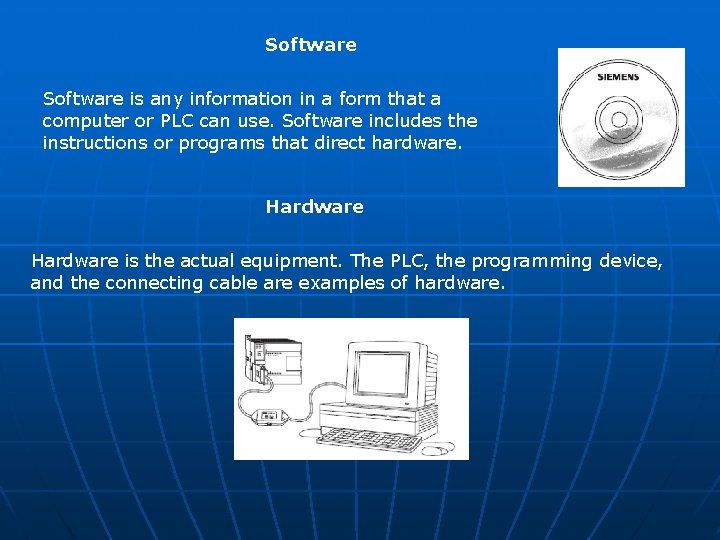 Software

Software is any information in a form that a computer or PLC can use. Software includes the instructions or programs that direct hardware.

SIEMENS

Hardware

Hardware is the actual equipment. The PLC, the programming device, and the connecting cable are examples of hardware.